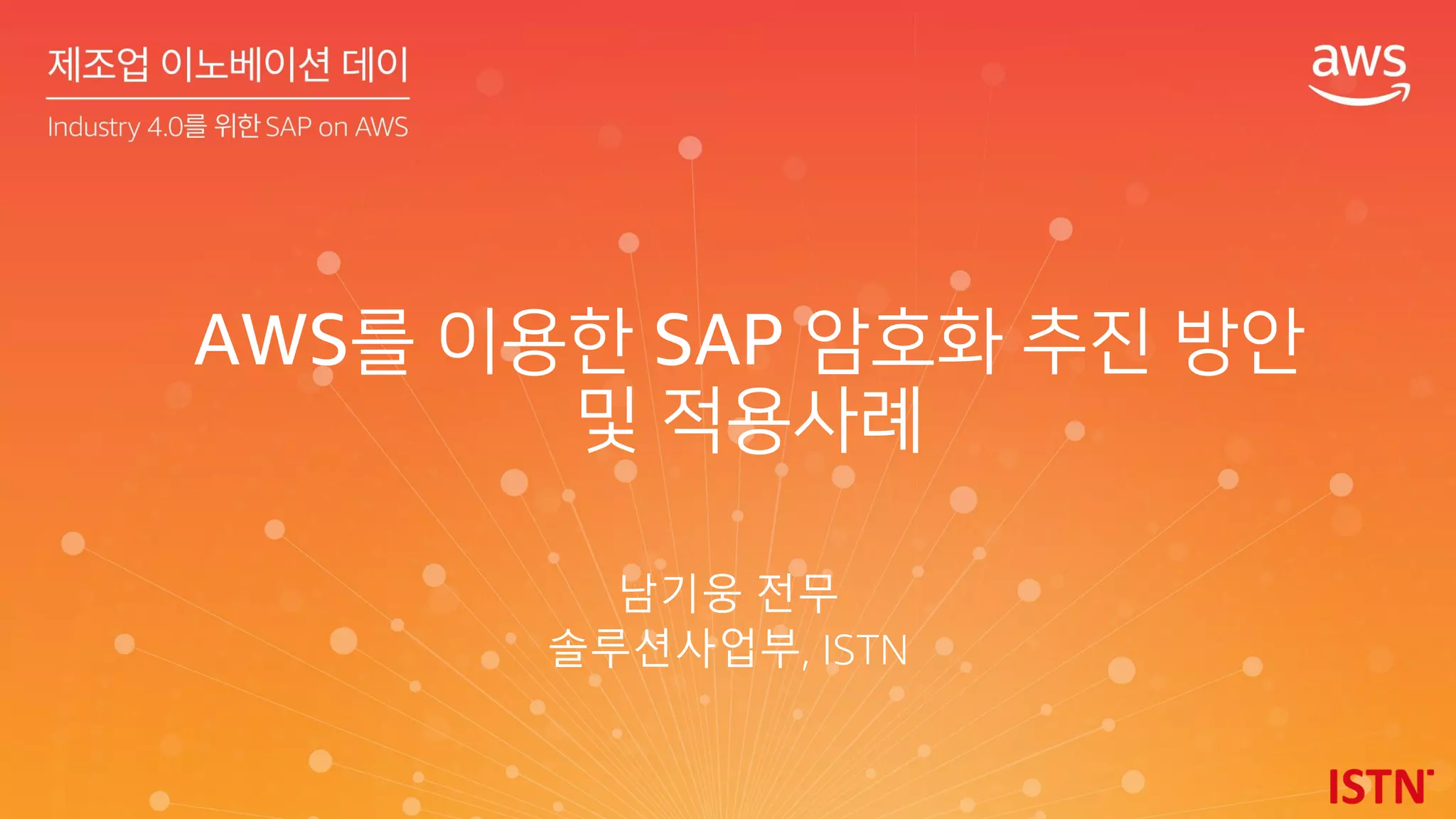 제조업 이노베이션 데이

Industry 4.0를 위한 SAP on AWS

aws

AWS를 이용한 SAP 암호화 추진 방안 및 적용사례

남기웅 전무
솔루션사업부, ISTN

ISTN